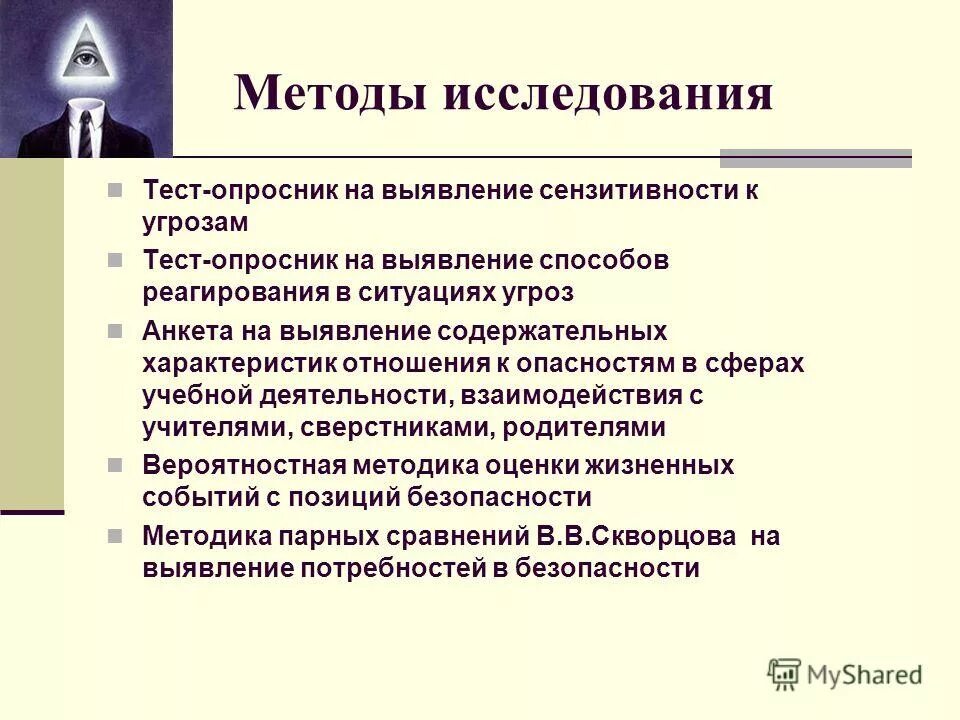 Методы исследования

Тест-опросник на выявление сензитивности к угрозам

Тест-опросник на выявление способов реагирования в ситуациях угроз

Анкета на выявление содержательных характеристик отношения к опасностям в сферах учебной деятельности, взаимодействия с учителями, сверстниками, родителями

Вероятностная методика оценки жизненных событий с позиций безопасности

Методика парных сравнений В.В.Скворцова на выявление потребностей в безопасности

MyShared